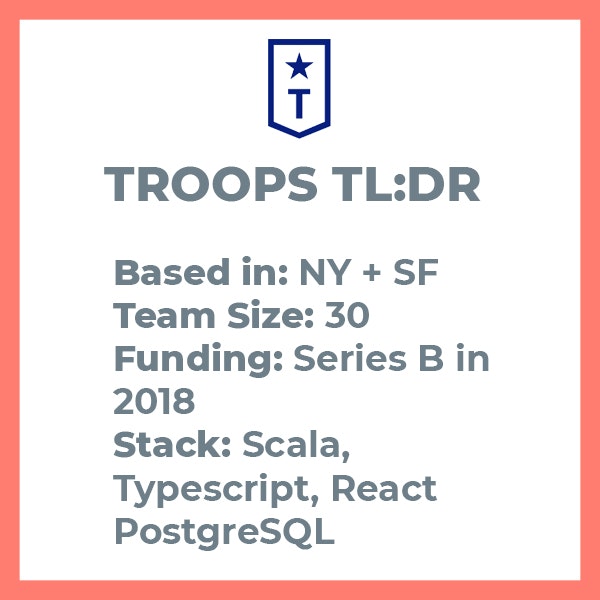 T

TROOPS TL:DR

Based in: NY + SF
Team Size: 30
Funding: Series B in 2018
Stack: Scala, Typescript, React PostgreSQL